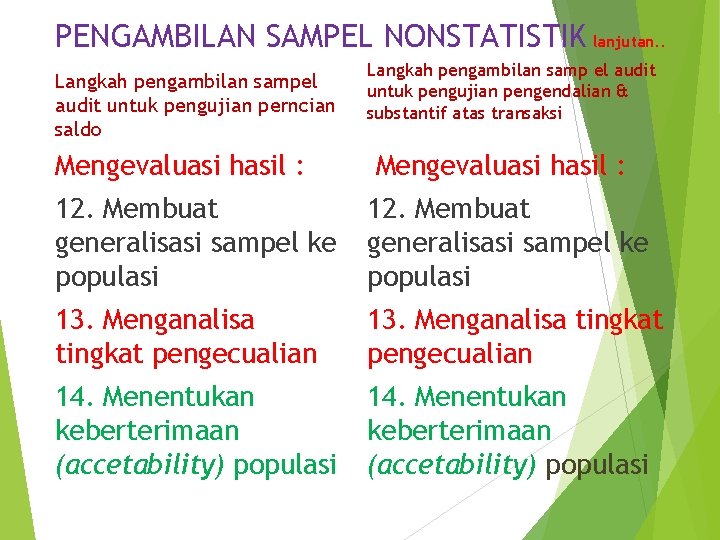 PENGAMBILAN SAMPEL NONSTATISTIK lanjutan..

Langkah pengambilan sampel audit untuk pengujian perncian saldo

Mengevaluasi hasil :

12. Membuat generalisasi sampel ke populasi

13. Menganalisa tingkat pengecualian

14. Menentukan keberterimaan (accetability) populasi

Langkah pengambilan samp el audit untuk pengujian pengendalian & substantif atas transaksi

Mengevaluasi hasil :

12. Membuat generalisasi sampel ke populasi

13. Menganalisa tingkat pengecualian

14. Menentukan keberterimaan (accetability) populasi